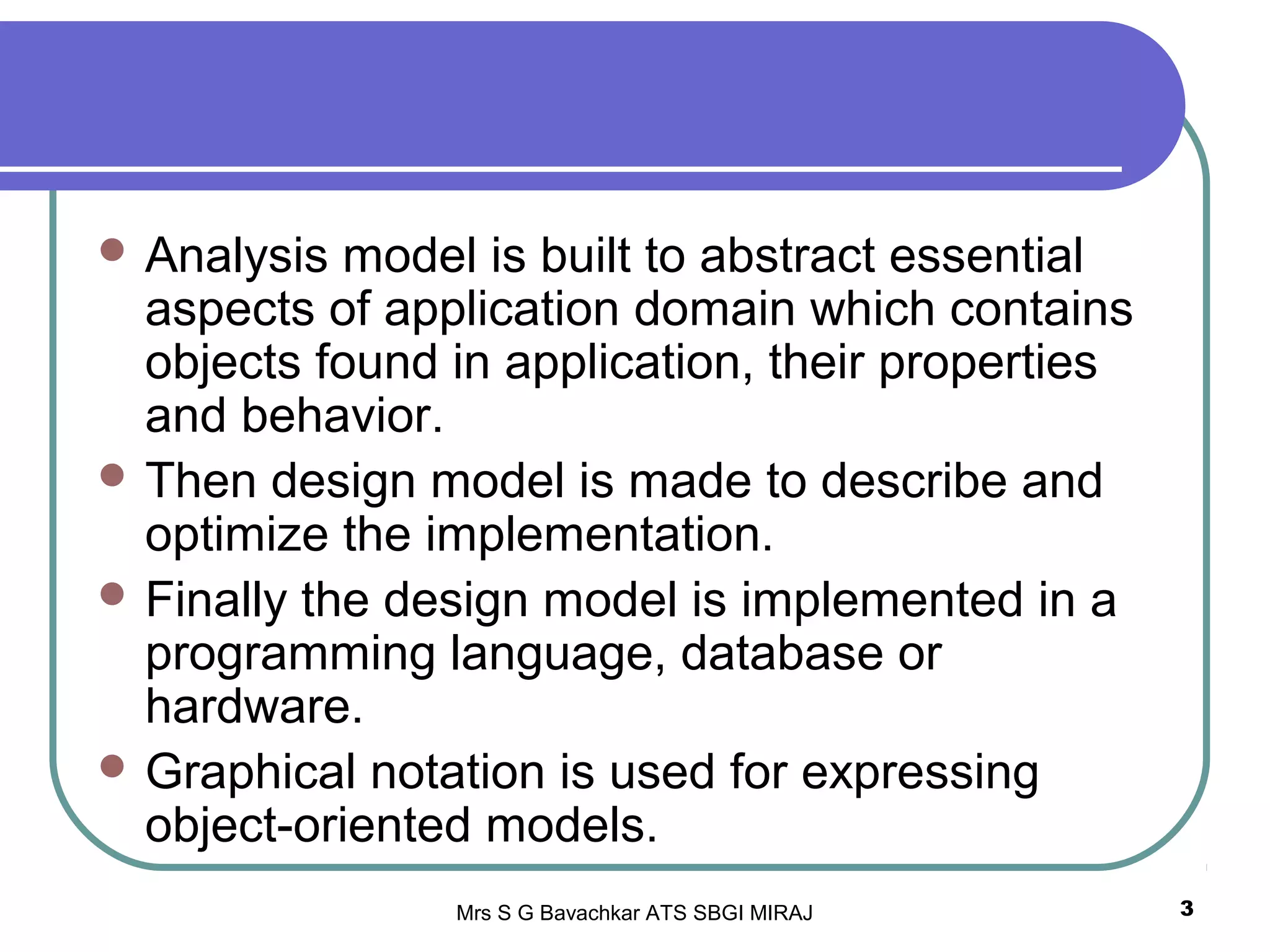 - Analysis model is built to abstract essential aspects of application domain which contains objects found in application, their properties and behavior.
- Then design model is made to describe and optimize the implementation.
- Finally the design model is implemented in a programming language, database or hardware.
- Graphical notation is used for expressing object-oriented models.

Mrs S G Bavachkar ATS SBGI MIRAJ

3